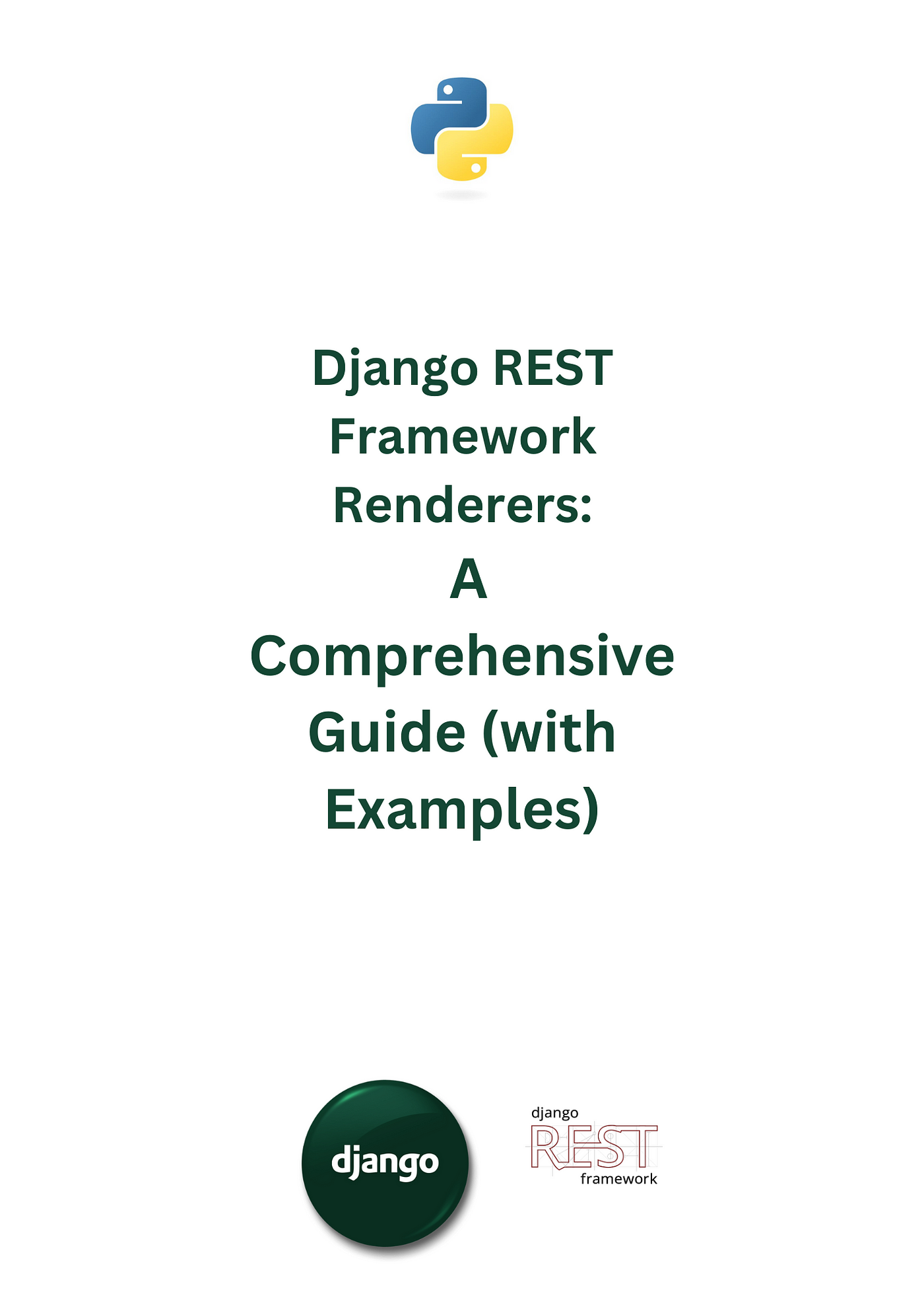 Django REST Framework Renderers: A Comprehensive Guide (with Examples)

django

django
REST
framework